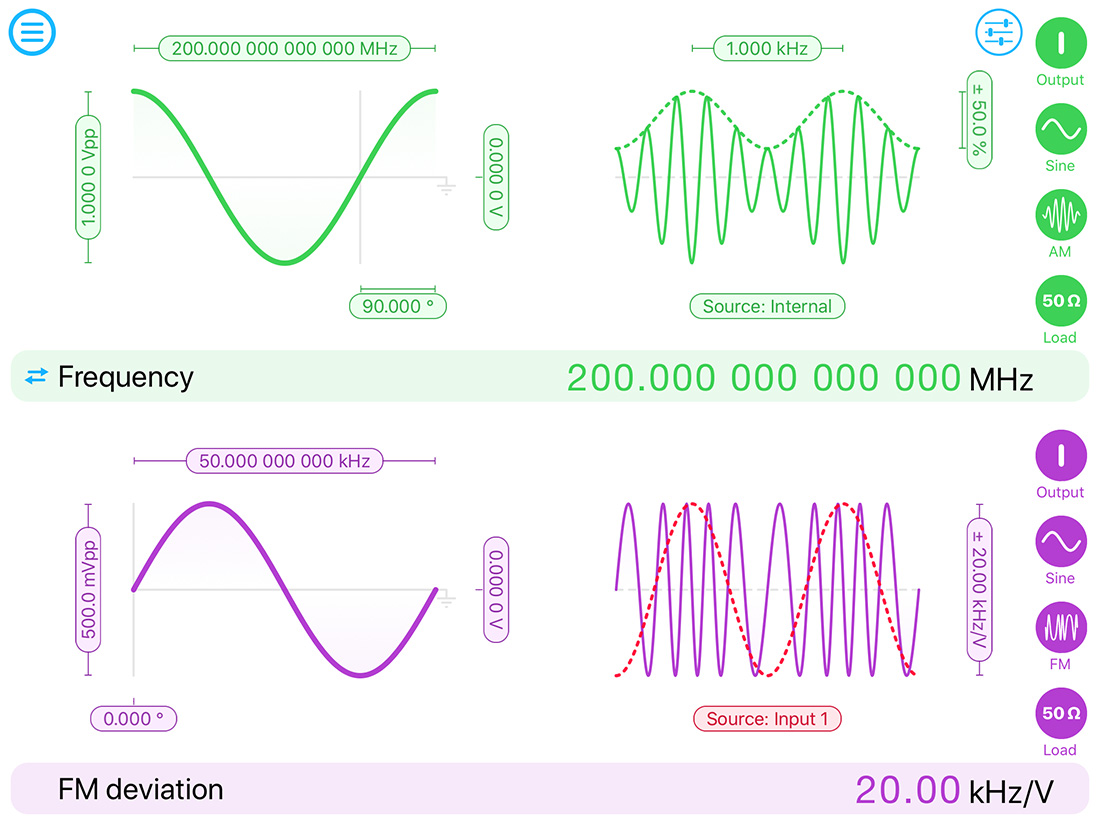 200.000 000 000 000 MHz

1.000 0 Vpp

0.000 0 V

90.000 °

1.000 kHz

± 50.0 %

Source: Internal

Output

Sine

AM

50 Ω

Load

Frequency

200.000 000 000 000 MHz

50.000 000 000 kHz

500.0 mVpp

0.000 0 V

0.000 °

± 20.00 kHz/V

Source: Input 1

Output

Sine

FM

50 Ω

Load

FM deviation

20.00 kHz/V